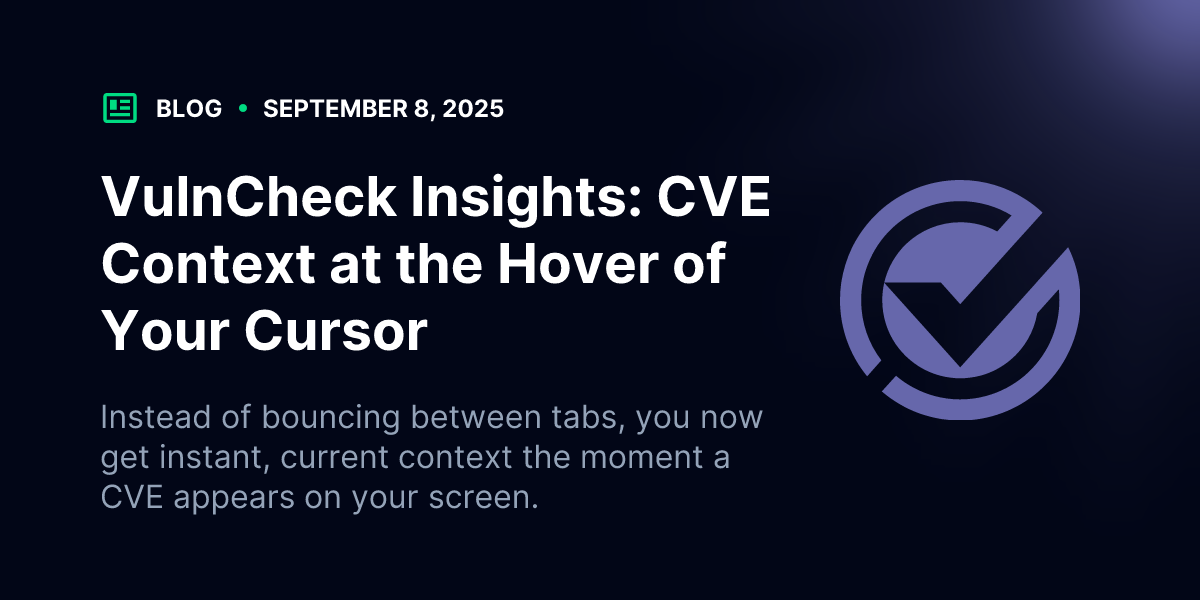 BLOG • SEPTEMBER 8, 2025

VulnCheck Insights: CVE Context at the Hover of Your Cursor

Instead of bouncing between tabs, you now get instant, current context the moment a CVE appears on your screen.